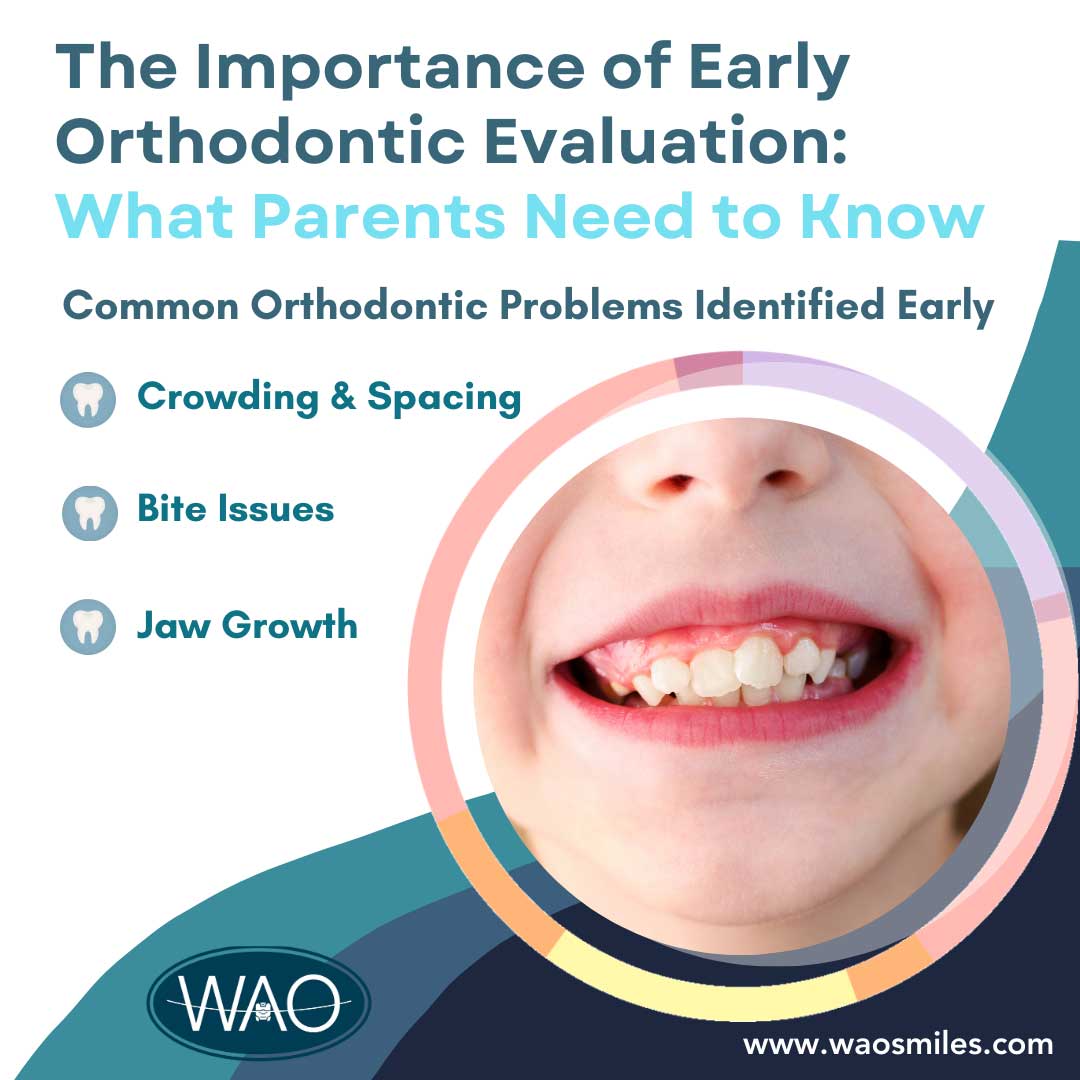 The Importance of Early Orthodontic Evaluation:
What Parents Need to Know

Common Orthodontic Problems Identified Early

Crowding & Spacing

Bite Issues

Jaw Growth

WAO

www.waosmiles.com